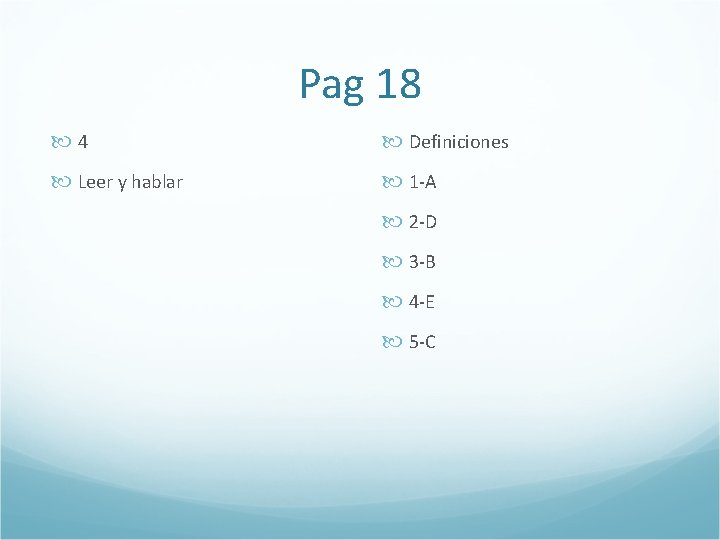 Pag 18

4

Leer y hablar

Definiciones

1-A

2-D

3-B

4-E

5-C